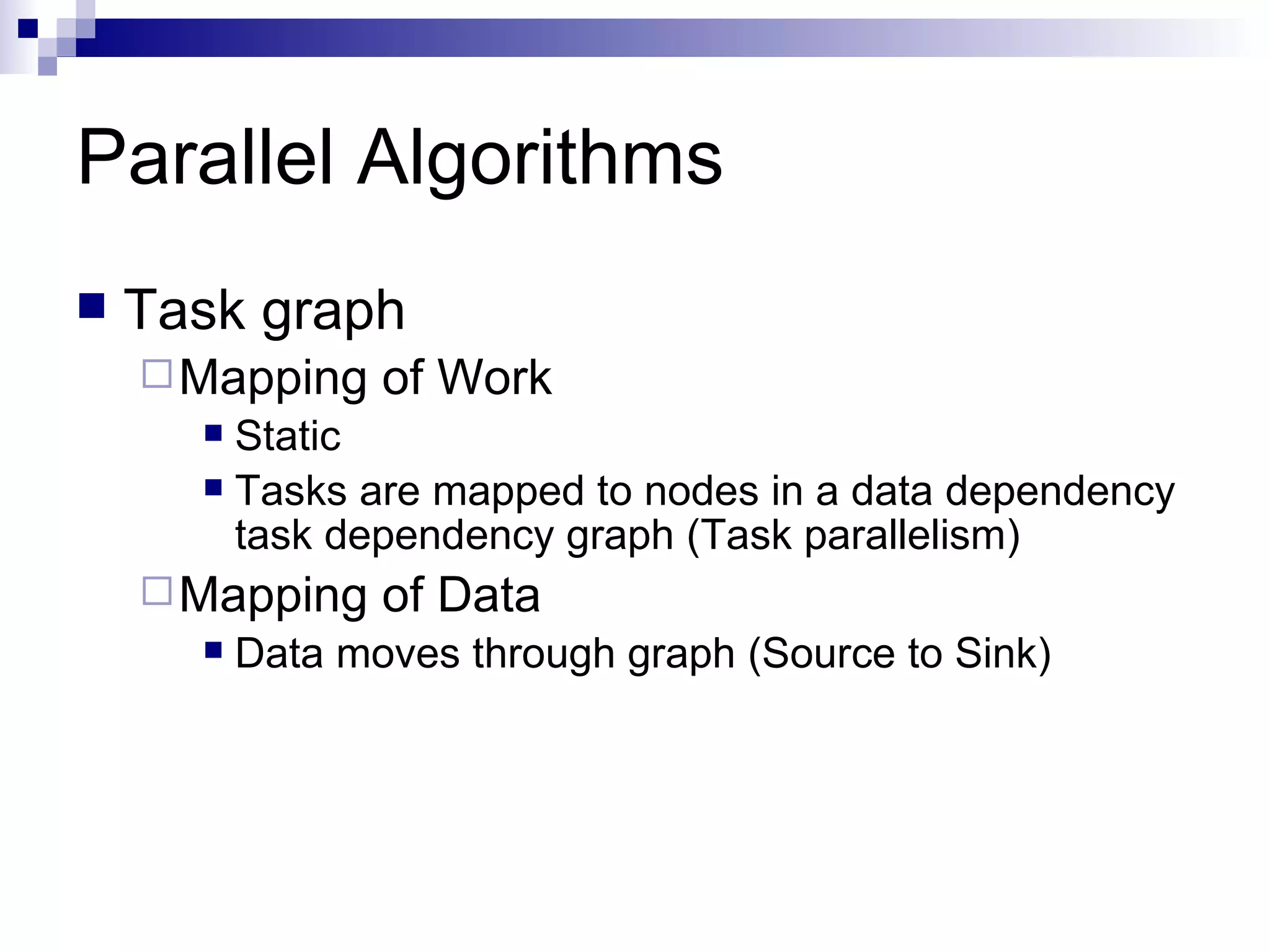 Parallel Algorithms

Task graph

Mapping of Work

Static

Tasks are mapped to nodes in a data dependency task dependency graph (Task parallelism)

Mapping of Data

Data moves through graph (Source to Sink)